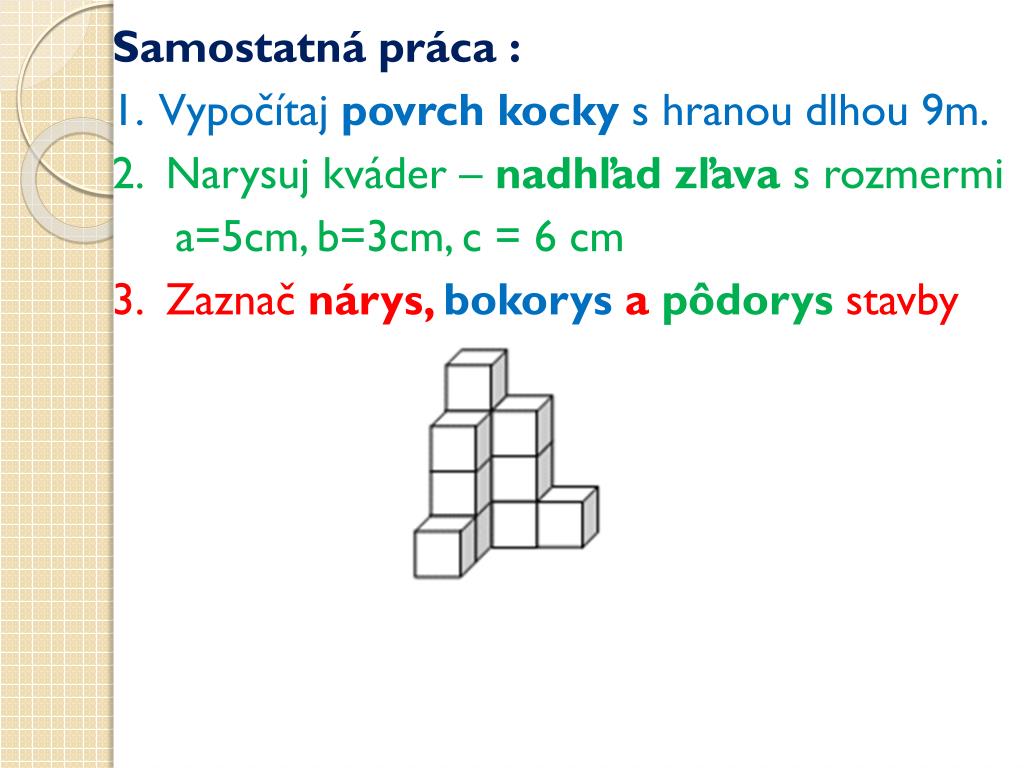 Samostatná práca :

1. Vypočítaj povrch kocky s hranou dlhou 9m.

2. Narysuj kváder – nadhľad zľava s rozmermi a=5cm, b=3cm, c = 6 cm

3. Zaznač nárys, bokorys a pôdorys stavby